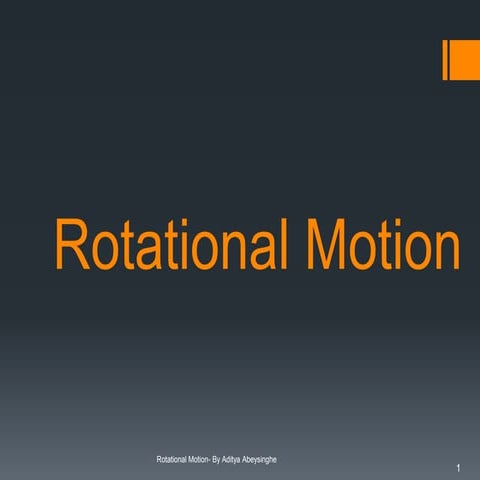 Rotational Motion

Rotational Motion- By Aditya Abeysinghe

1